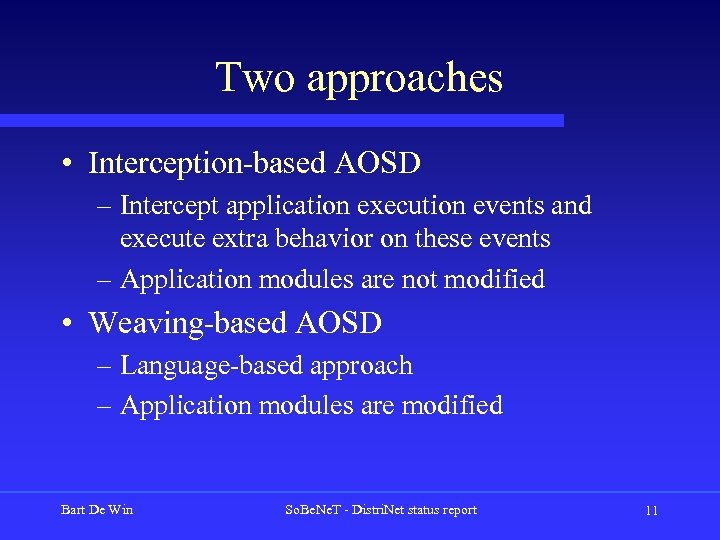 Two approaches

• Interception-based AOSD
– Intercept application execution events and execute extra behavior on these events
– Application modules are not modified
• Weaving-based AOSD
– Language-based approach
– Application modules are modified

Bart De Win

SoBeNeT - DistriNet status report

11